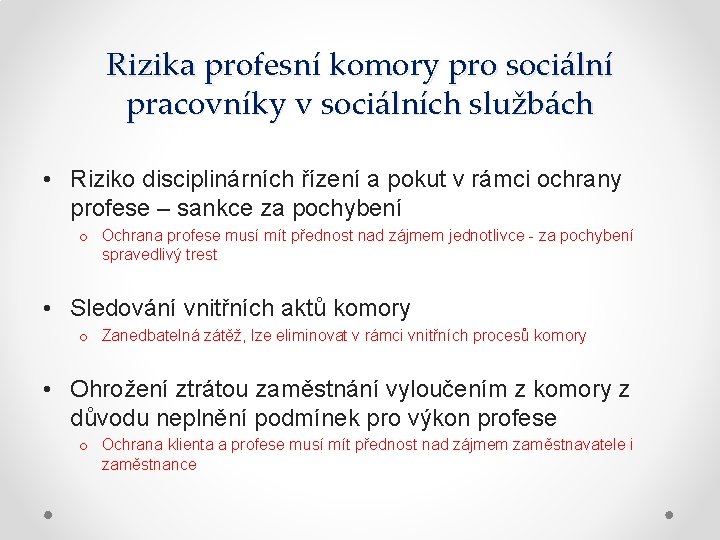 Rizika profesní komory pro sociální pracovníky v sociálních službách

• Riziko disciplinárních řízení a pokut v rámci ochrany profese – sankce za pochybení
  o Ochrana profese musí mít přednost nad zájmem jednotlivce - za pochybení spravedlivý trest

• Sledování vnitřních aktů komory
  o Zanedbatelná zátěž, lze eliminovat v rámci vnitřních procesů komory

• Ohrožení ztrátou zaměstnání vyloučením z komory z důvodu neplnění podmínek pro výkon profese
  o Ochrana klienta a profese musí mít přednost nad zájmem zaměstnavatele i zaměstnance